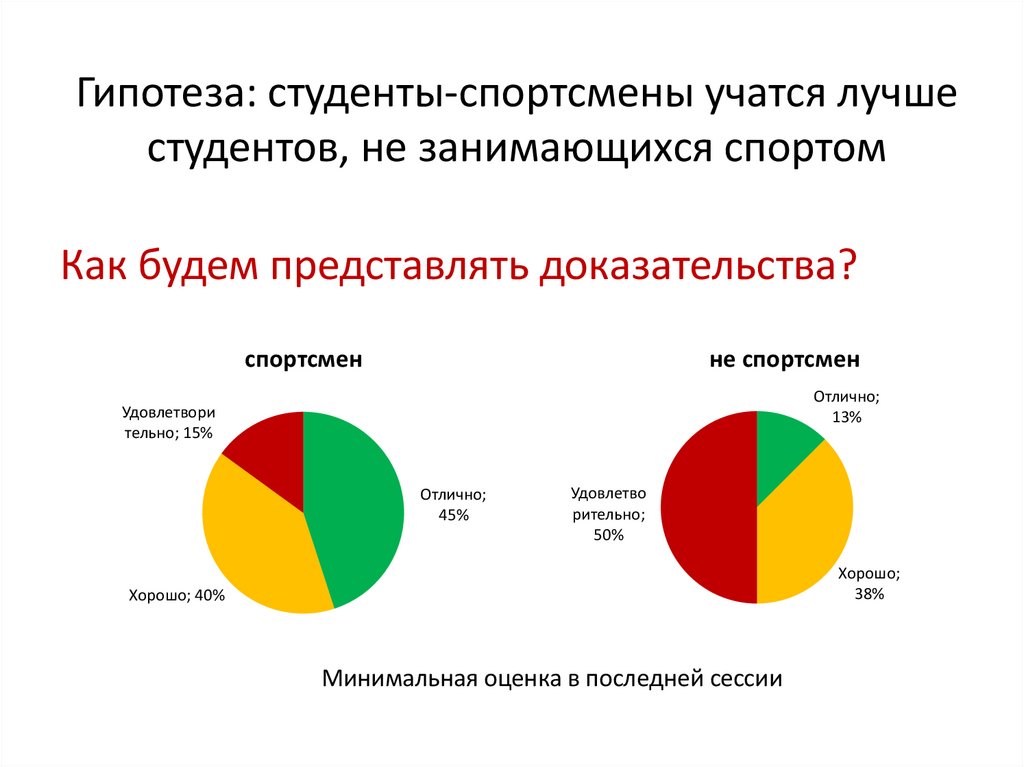 Гипотеза: студенты-спортсмены учатся лучше студентов, не занимающихся спортом

Как будем представлять доказательства?

спортсмен

Удовлетворительно; 15%

Отлично; 45%

Хорошо; 40%

не спортсмен

Отлично; 13%

Удовлетворительно; 50%

Хорошо; 38%

Минимальная оценка в последней сессии